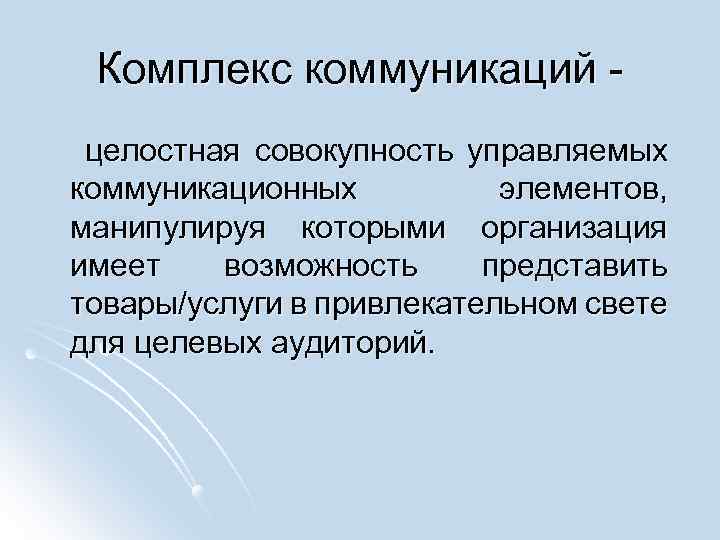 Комплекс коммуникаций -

целостная совокупность управляемых коммуникационных элементов, манипулируя которыми организация имеет возможность представить товары/услуги в привлекательном свете для целевых аудиторий.